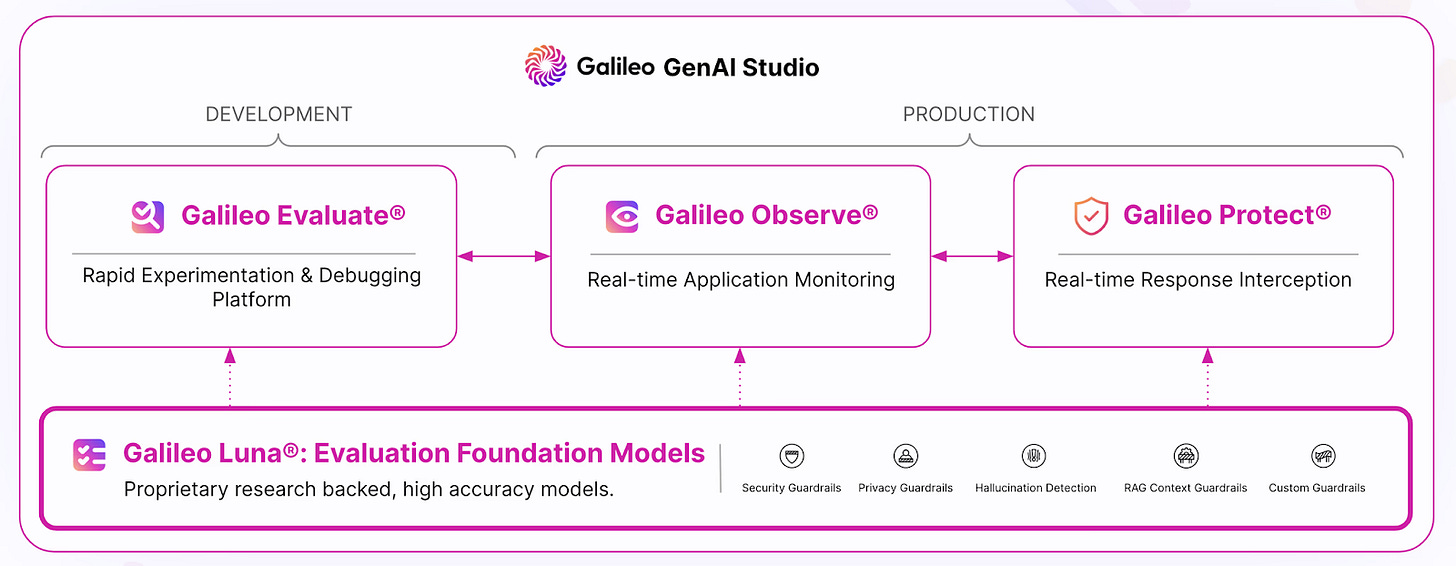 Galileo GenAI Studio

DEVELOPMENT

PRODUCTION

Galileo Evaluate®

Rapid Experimentation & Debugging Platform

Galileo Observe®

Real-time Application Monitoring

Galileo Protect®

Real-time Response Interception

Galileo Luna®: Evaluation Foundation Models

Proprietary research backed, high accuracy models.

Security Guardrails

Privacy Guardrails

Hallucination Detection

RAG Context Guardrails

Custom Guardrails